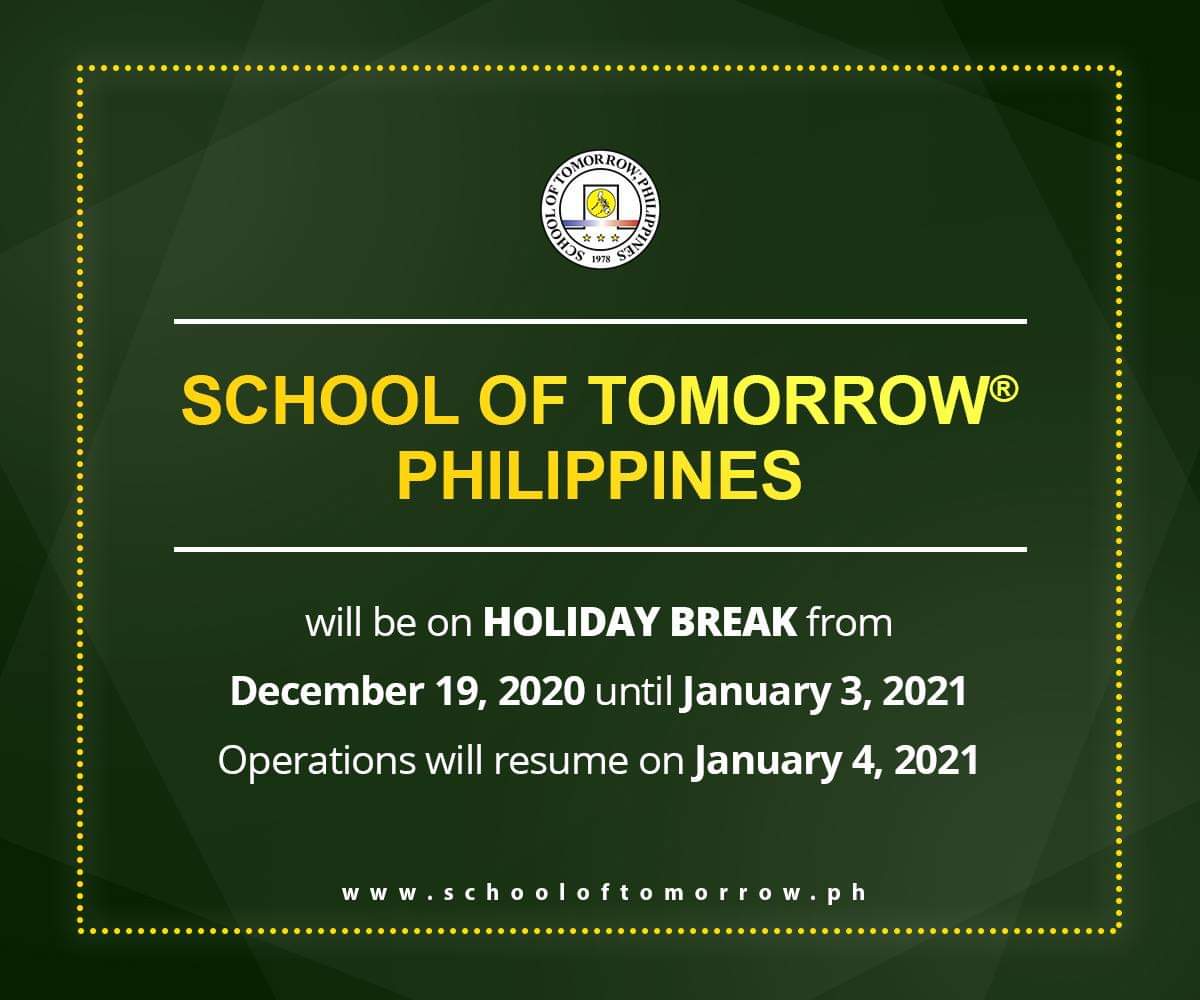 SCHOOL OF TOMORROW PHILIPPINES
1978

SCHOOL OF TOMORROW®
PHILIPPINES

will be on HOLIDAY BREAK from
December 19, 2020 until January 3, 2021
Operations will resume on January 4, 2021

www.schooloftomorrow.ph